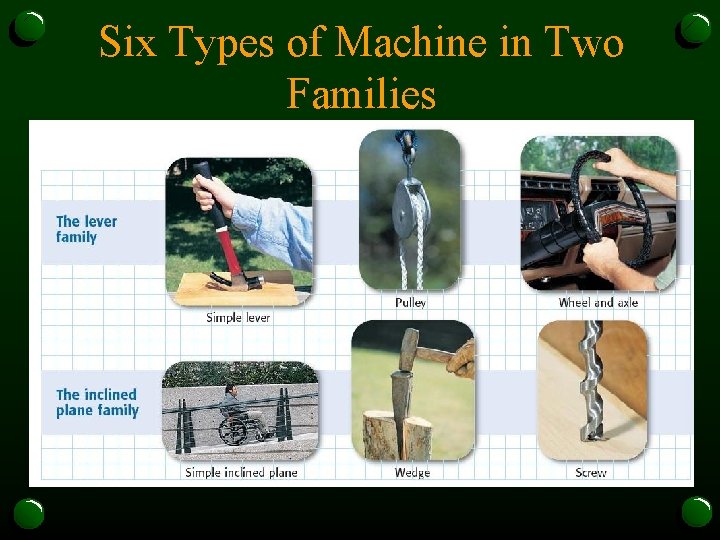 Six Types of Machine in Two Families

The lever family

Simple lever

Pulley

Wheel and axle

The inclined plane family

Simple inclined plane

Wedge

Screw